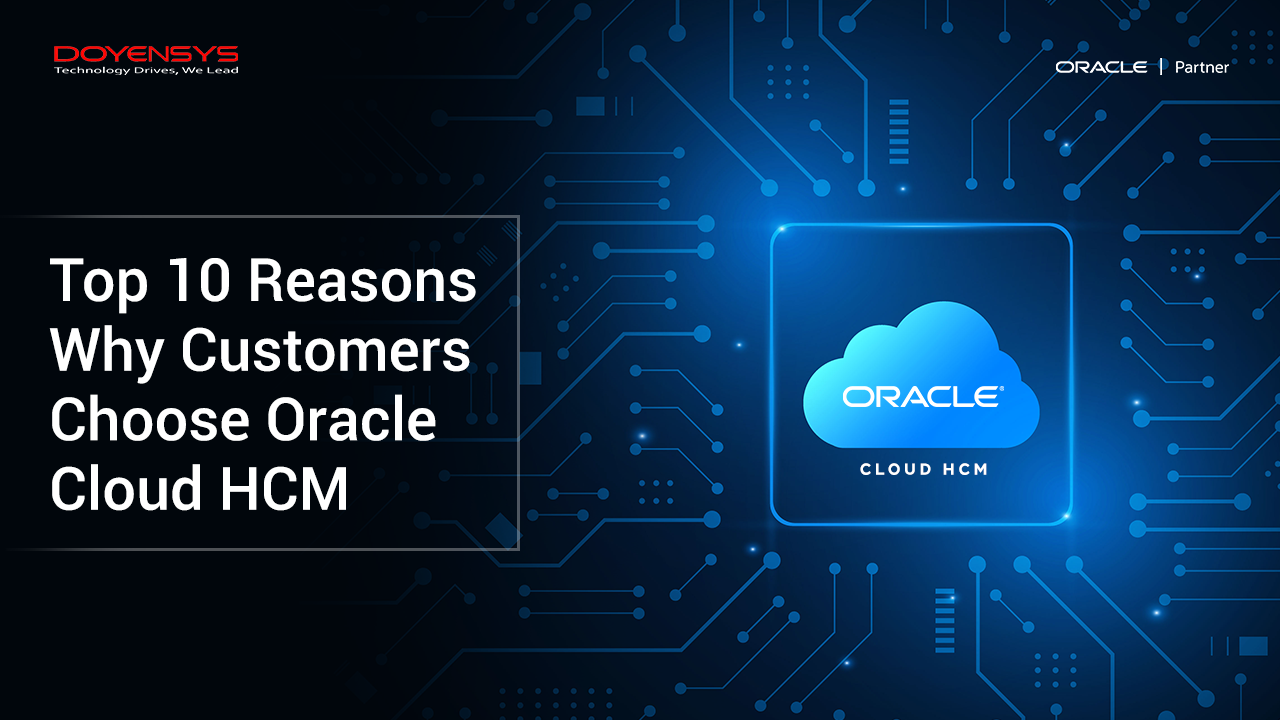 DOYENSYS
Technology Drives, We Lead

ORACLE | Partner

Top 10 Reasons Why Customers Choose Oracle Cloud HCM

ORACLE
CLOUD HCM